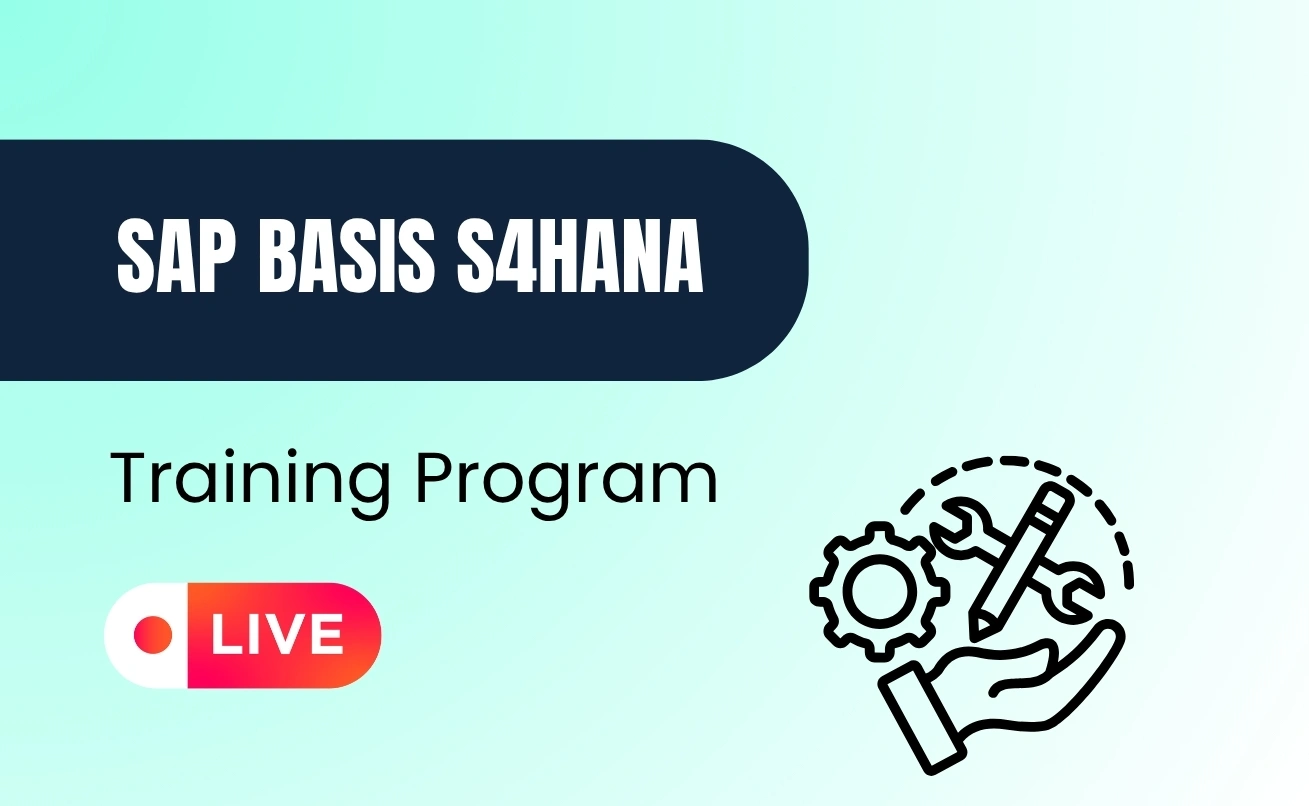 SAP BASIS S4HANA

Training Program

LIVE